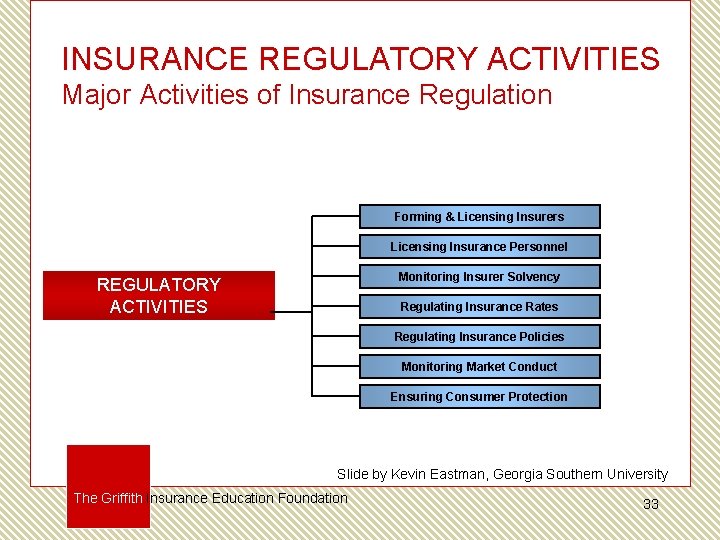 INSURANCE REGULATORY ACTIVITIES
Major Activities of Insurance Regulation

REGULATORY ACTIVITIES

Forming & Licensing Insurers
Licensing Insurance Personnel
Monitoring Insurer Solvency
Regulating Insurance Rates
Regulating Insurance Policies
Monitoring Market Conduct
Ensuring Consumer Protection

Slide by Kevin Eastman, Georgia Southern University

The Griffith Insurance Education Foundation

33